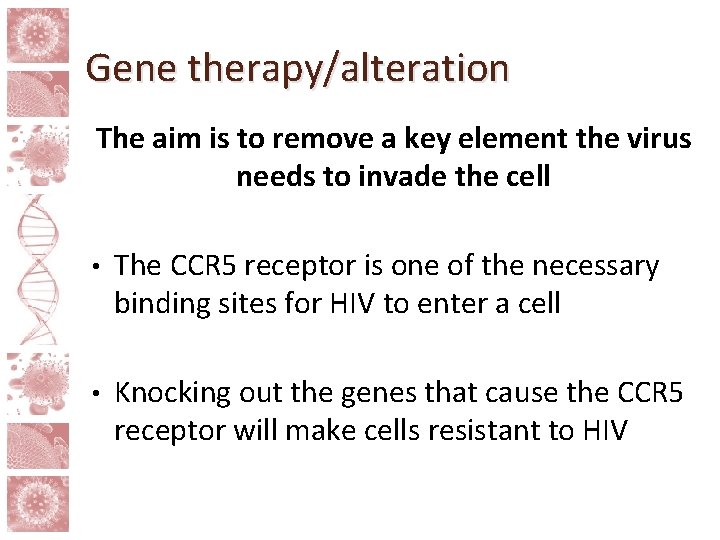 Gene therapy/alteration

The aim is to remove a key element the virus needs to invade the cell

• The CCR5 receptor is one of the necessary binding sites for HIV to enter a cell

• Knocking out the genes that cause the CCR5 receptor will make cells resistant to HIV